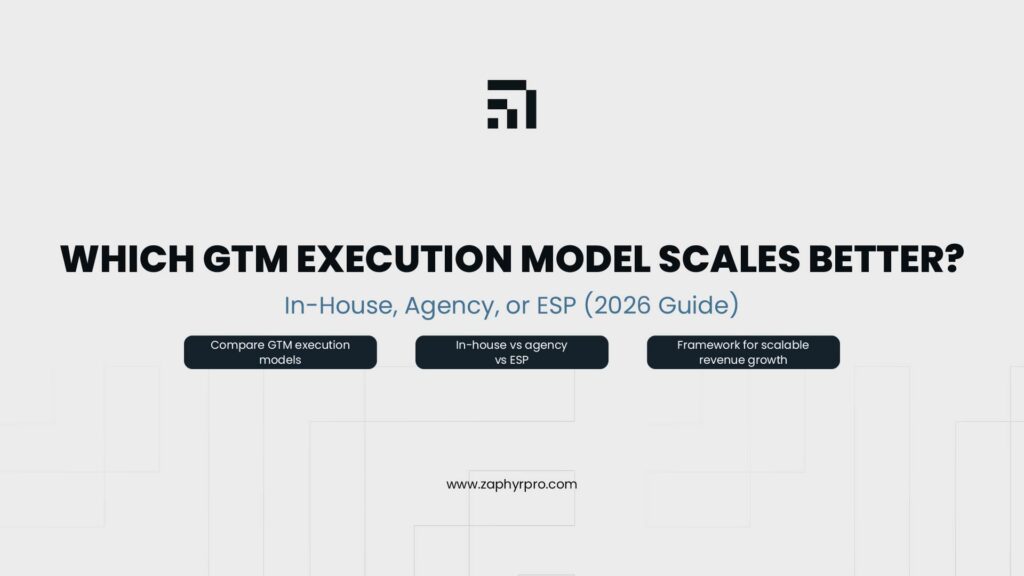 WHICH GTM EXECUTION MODEL SCALES BETTER?

In-House, Agency, or ESP (2026 Guide)

Compare GTM execution models

In-house vs agency vs ESP

Framework for scalable revenue growth

www.zaphyrpro.com